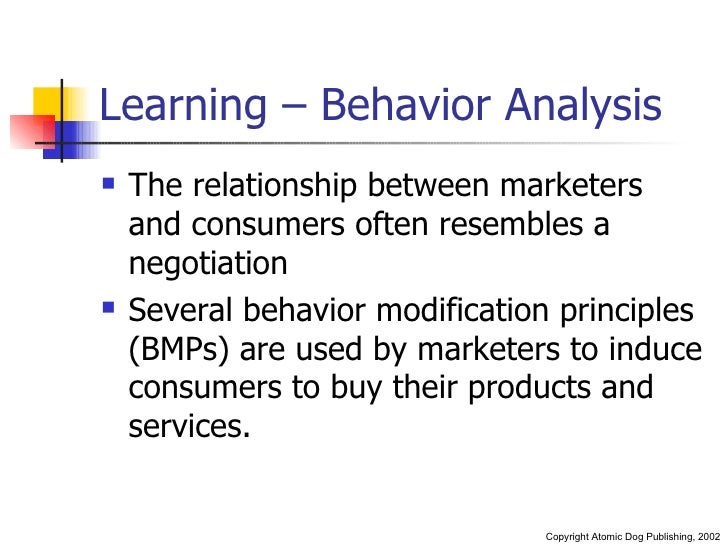 Learning – Behavior Analysis

- The relationship between marketers and consumers often resembles a negotiation
- Several behavior modification principles (BMPs) are used by marketers to induce consumers to buy their products and services.

Copyright Atomic Dog Publishing, 2002